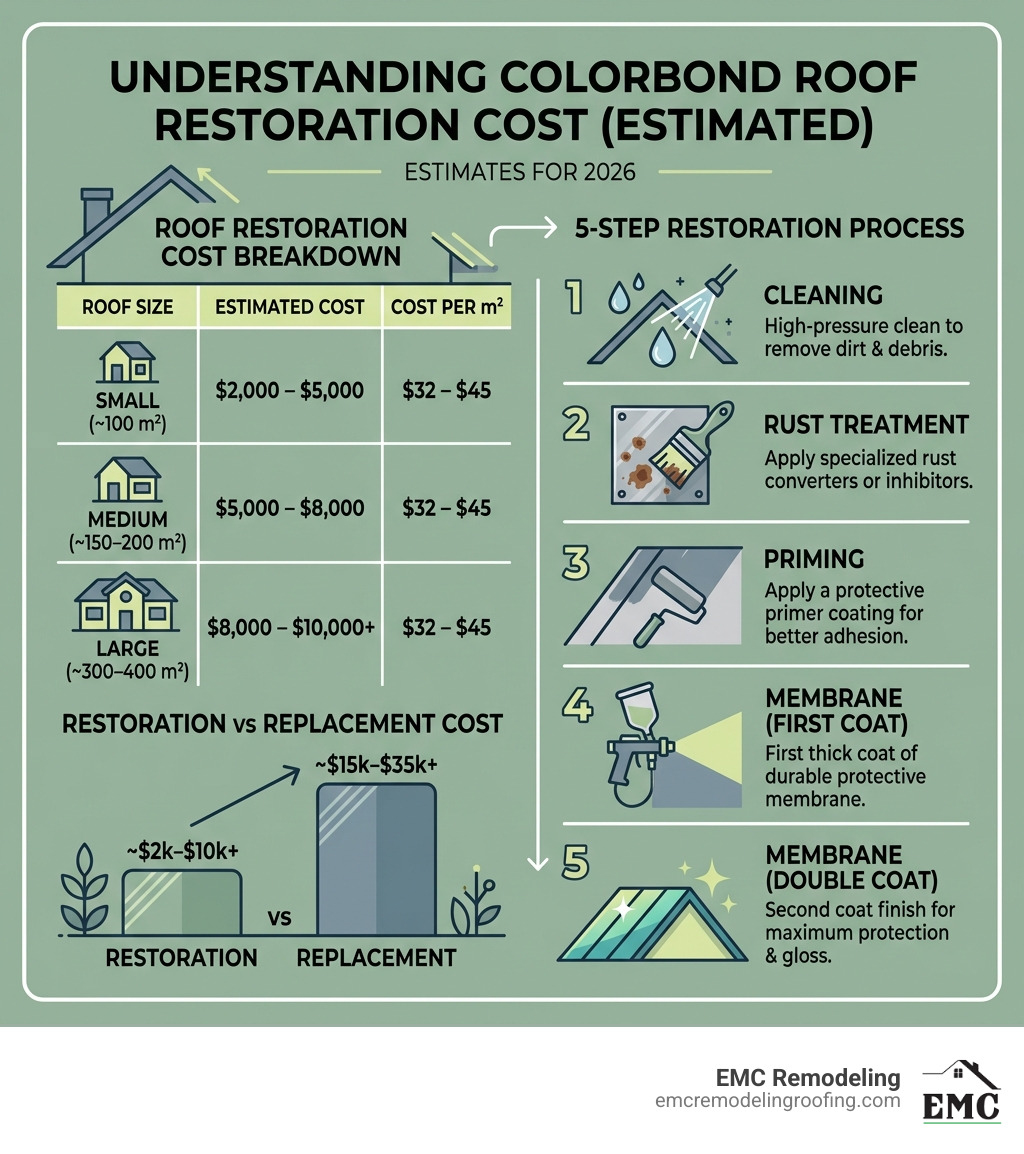 UNDERSTANDING COLORBOND ROOF RESTORATION COST (ESTIMATED)

ESTIMATES FOR 2026

ROOF RESTORATION COST BREAKDOWN

| ROOF SIZE | ESTIMATED COST | COST PER $m^2$ |
|---|---|---|
| SMALL (~100 $m^2$) | \$2,000 – \$5,000 | \$32 – \$45 |
| MEDIUM (~150–200 $m^2$) | \$5,000 – \$8,000 | \$32 – \$45 |
| LARGE (~300–400 $m^2$) | \$8,000 – \$10,000+ | \$32 – \$45 |

RESTORATION vs REPLACEMENT COST

~\$2k–\$10k+

~\$15k–\$35k+

RESTORATION vs REPLACEMENT

5-STEP RESTORATION PROCESS

1 CLEANING
High-pressure clean to remove dirt & debris.

2 RUST TREATMENT
Apply specialized rust converters or inhibitors.

3 PRIMING
Apply a protective primer coating for better adhesion.

4 MEMBRANE (FIRST COAT)
First thick coat of durable protective membrane.

5 MEMBRANE (DOUBLE COAT)
Second coat finish for maximum protection & gloss.

EMC Remodeling
emcremodelingroofing.com
EMC